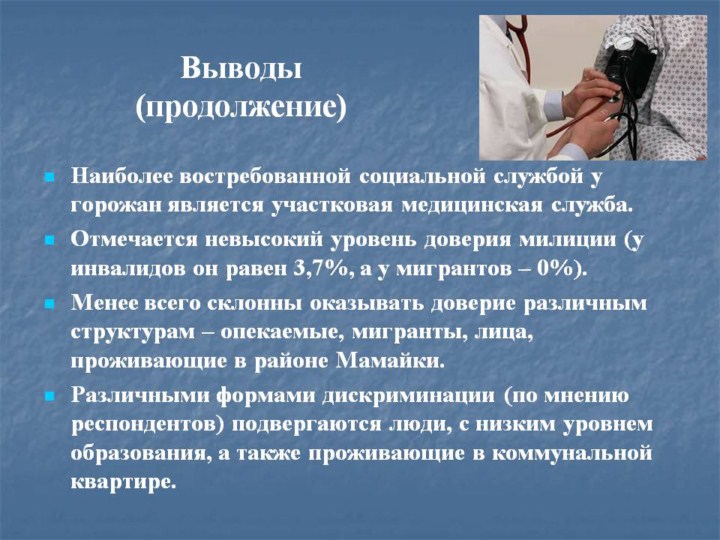 Выводы
(продолжение)

- Наиболее востребованной социальной службой у горожан является участковая медицинская служба.
- Отмечается невысокий уровень доверия милиции (у инвалидов он равен 3,7%, а у мигрантов – 0%).
- Менее всего склонны оказывать доверие различным структурам – опекаемые, мигранты, лица, проживающие в районе Мамайки.
- Различными формами дискриминации (по мнению респондентов) подвергаются люди, с низким уровнем образования, а также проживающие в коммунальной квартире.